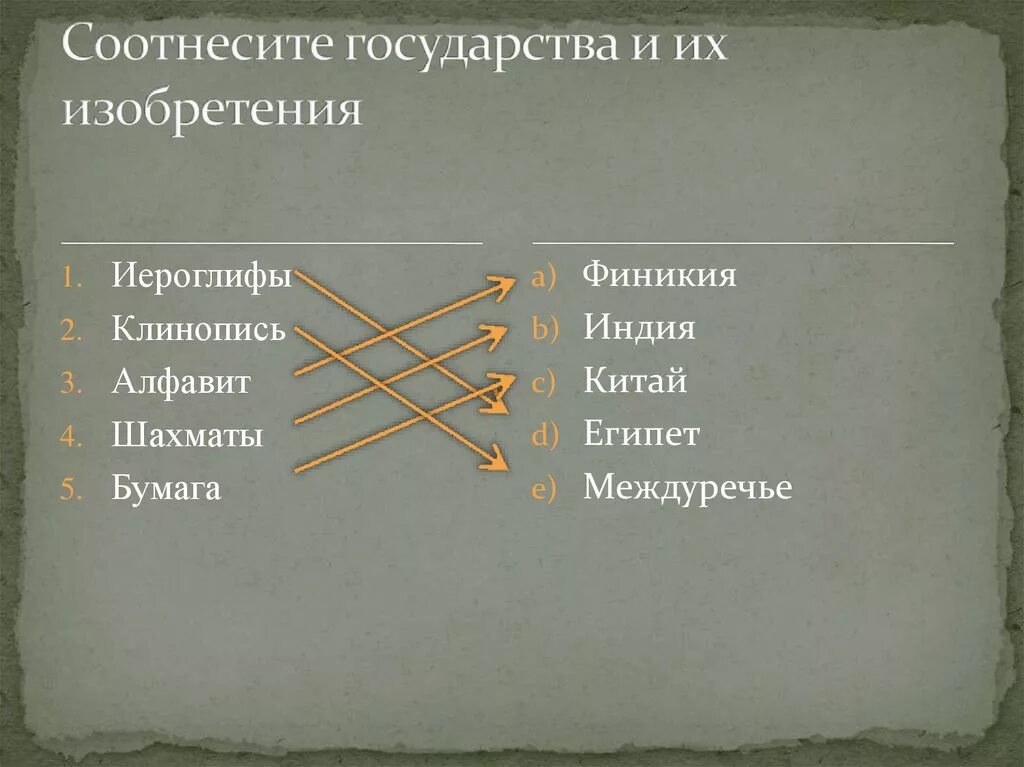 Соотнесите государства и их изобретения

1. Иероглифы
2. Клинопись
3. Алфавит
4. Шахматы
5. Бумага

a) Финикия
b) Индия
c) Китай
d) Египет
e) Междуречье